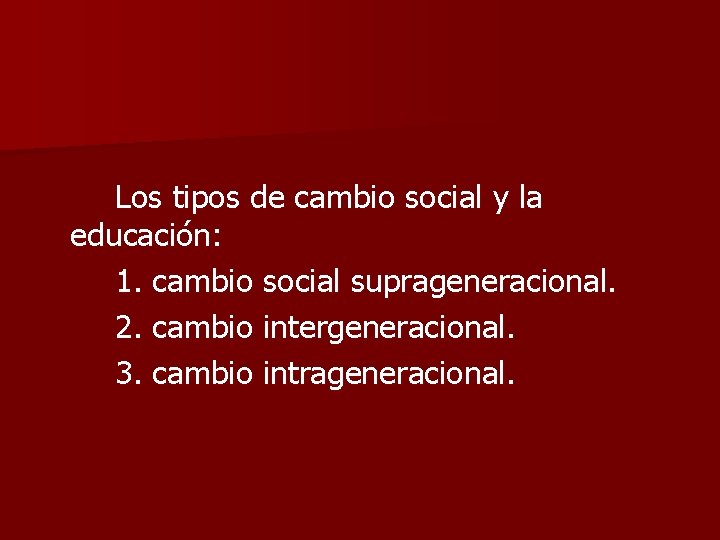 Los tipos de cambio social y la educación:

1. cambio social suprageneracional.

2. cambio intergeneracional.

3. cambio intrageneracional.